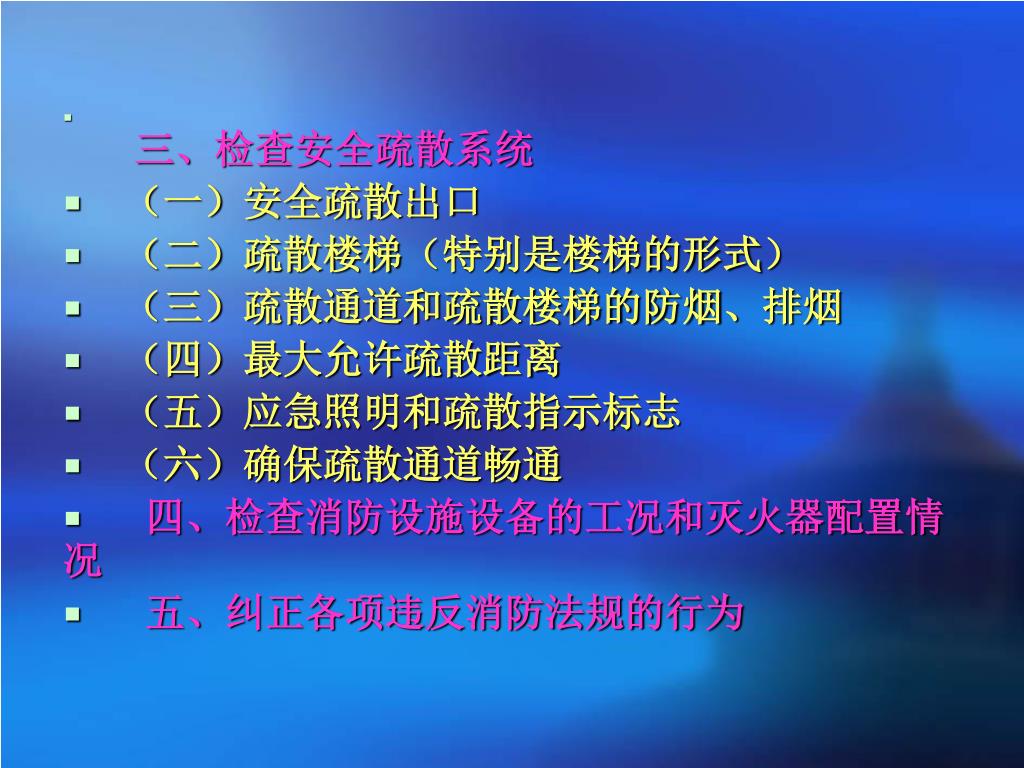 三、检查安全疏散系统

（一）安全疏散出口

（二）疏散楼梯（特别是楼梯的形式）

（三）疏散通道和疏散楼梯的防烟、排烟

（四）最大允许疏散距离

（五）应急照明和疏散指示标志

（六）确保疏散通道畅通

四、检查消防设施设备的工况和灭火器配置情况

五、纠正各项违反消防法规的行为